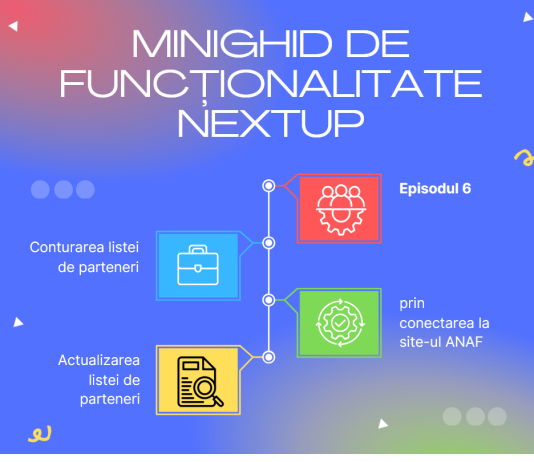 MINIGHID DE FUNCȚIONALITATE NEXTUP

Episodul 6

Conturarea listei de parteneri

prin conectarea la site-ul ANAF

Actualizarea listei de parteneri